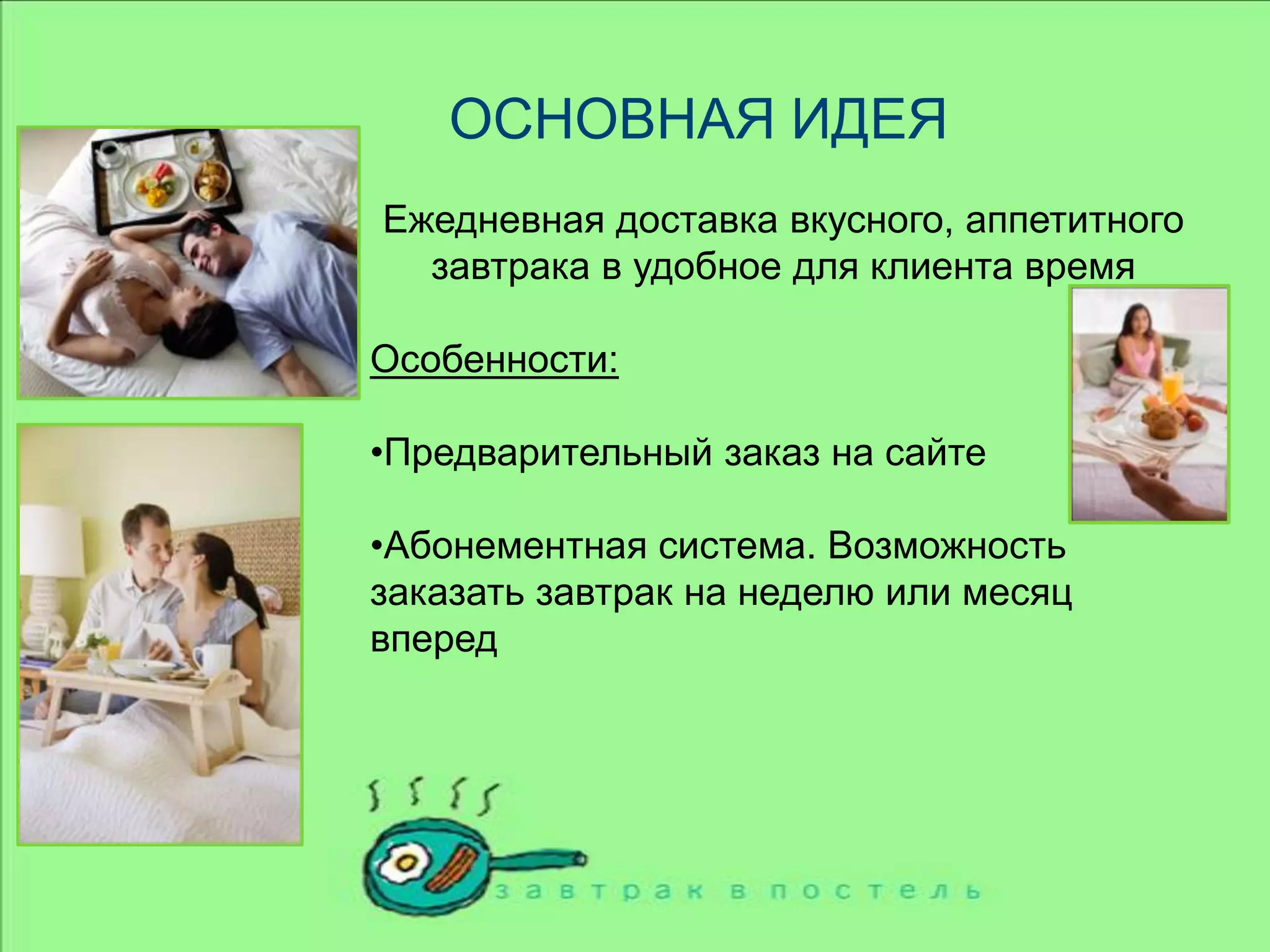 ОСНОВНАЯ ИДЕЯ

Ежедневная доставка вкусного, аппетитного завтрака в удобное для клиента время

Особенности:

•Предварительный заказ на сайте

•Абонементная система. Возможность заказать завтрак на неделю или месяц вперед

завтрак в постель